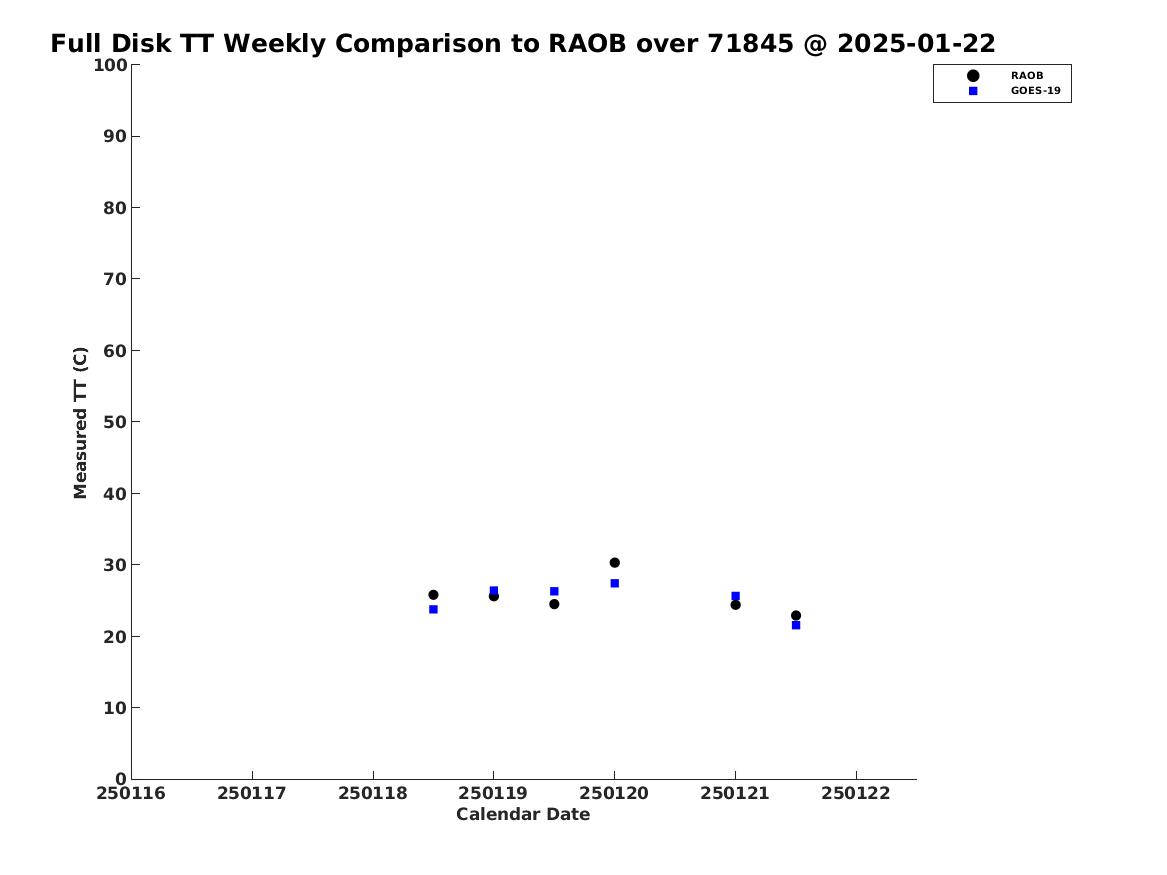 Full Disk TT Weekly Comparison to RAOB over 71845 @ 2025-01-22

RAOB
GOES-19

Measured TT (C)

100
90
80
70
60
50
40
30
20
10
0

250116 250117 250118 250119 250120 250121 250122

Calendar Date